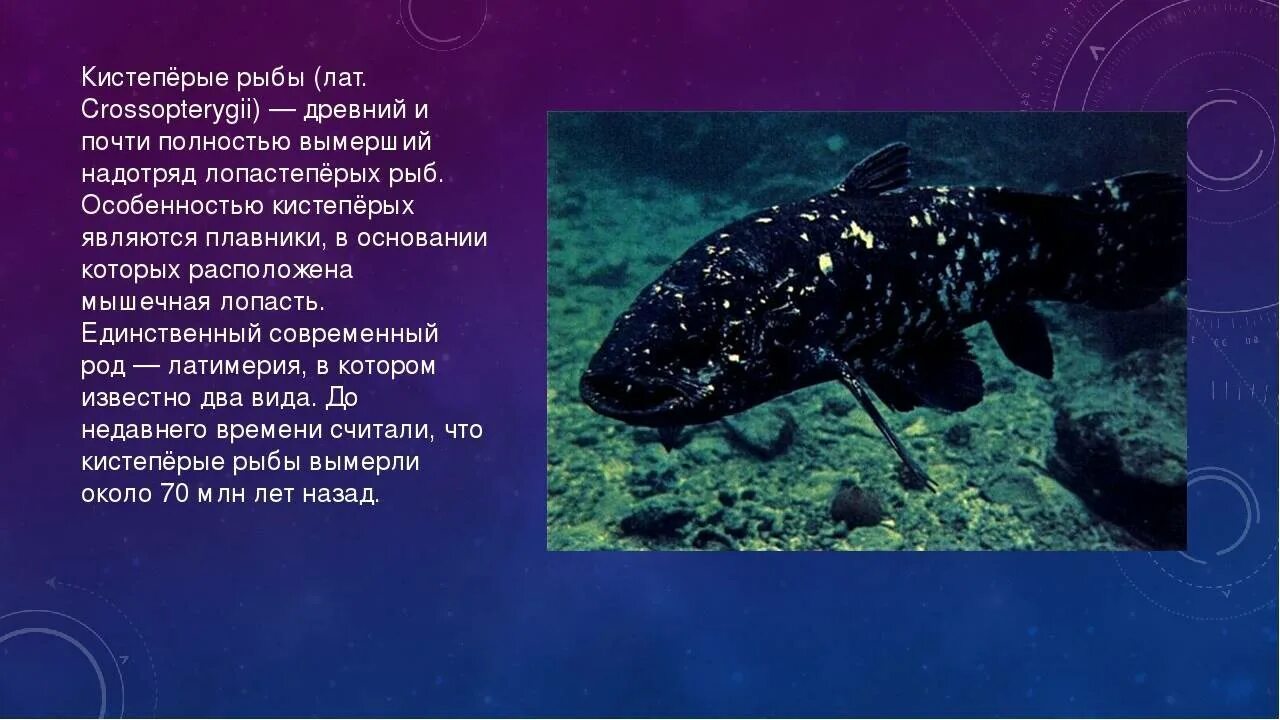 Кистепёрые рыбы (лат. Crossopterygii) — древний и почти полностью вымерший надотряд лопастепёрых рыб. Особенностью кистепёрых являются плавники, в основании которых расположена мышечная лопасть. Единственный современный род — латимерия, в котором известно два вида. До недавнего времени считали, что кистепёрые рыбы вымерли около 70 млн лет назад.